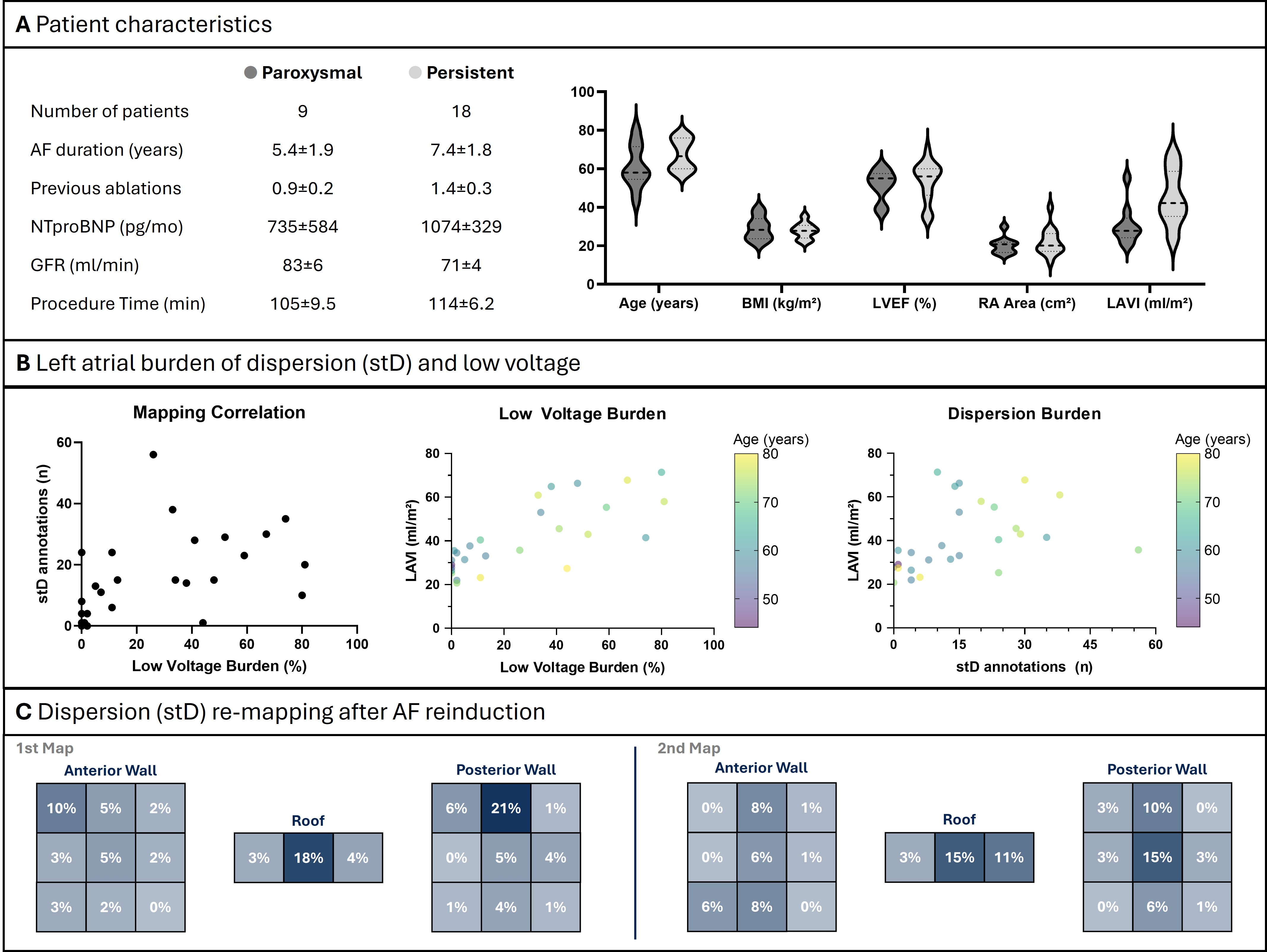 **A** Patient characteristics

| | Paroxysmal | Persistent |
|---|---|---|
| Number of patients | 9 | 18 |
| AF duration (years) | 5.4±1.9 | 7.4±1.8 |
| Previous ablations | 0.9±0.2 | 1.4±0.3 |
| NTproBNP (pg/mo) | 735±584 | 1074±329 |
| GFR (ml/min) | 83±6 | 71±4 |
| Procedure Time (min) | 105±9.5 | 114±6.2 |

100
80
60
40
20
0
Age (years) BMI (kg/m²) LVEF (%) RA Area (cm²) LAVI (ml/m²)

**B** Left atrial burden of dispersion (stD) and low voltage

Mapping Correlation
stD annotations (n)
60
40
20
0
0 20 40 60 80 100
Low Voltage Burden (%)

Low Voltage Burden
LAVI (ml/m²)
80
60
40
20
0
0 20 40 60 80 100
Low Voltage Burden (%)
Age (years)
80
70
60
50

Dispersion Burden
LAVI (ml/m²)
80
60
40
20
0
0 15 30 45 60
stD annotations (n)
Age (years)
80
70
60
50

**C** Dispersion (stD) re-mapping after AF reinduction

1st Map

Anterior Wall

| 10% | 5% | 2% |
|---|---|---|
| 3% | 5% | 2% |
| 3% | 2% | 0% |

Roof

| 3% | 18% | 4% |
|---|---|---|

Posterior Wall

| 6% | 21% | 1% |
|---|---|---|
| 0% | 5% | 4% |
| 1% | 4% | 1% |

2nd Map

Anterior Wall

| 0% | 8% | 1% |
|---|---|---|
| 0% | 6% | 1% |
| 6% | 8% | 0% |

Roof

| 3% | 15% | 11% |
|---|---|---|

Posterior Wall

| 3% | 10% | 0% |
|---|---|---|
| 3% | 15% | 3% |
| 0% | 6% | 1% |